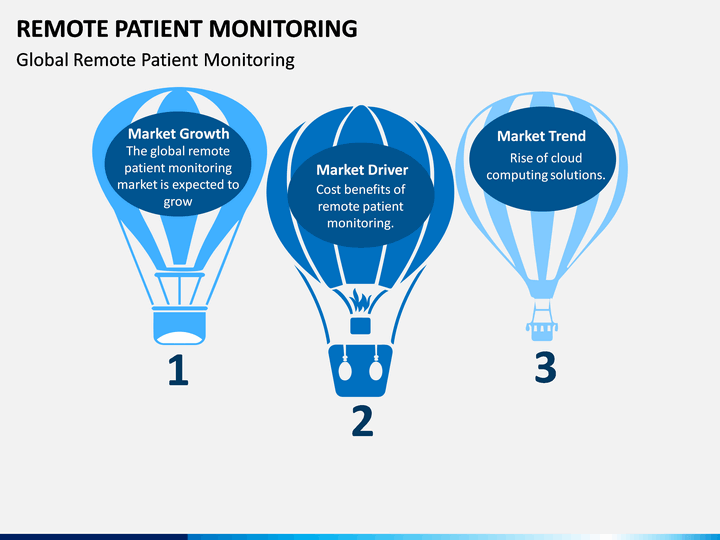 REMOTE PATIENT MONITORING

Global Remote Patient Monitoring

Market Growth
The global remote patient monitoring market is expected to grow

1

Market Driver
Cost benefits of remote patient monitoring.

2

Market Trend
Rise of cloud computing solutions.

3